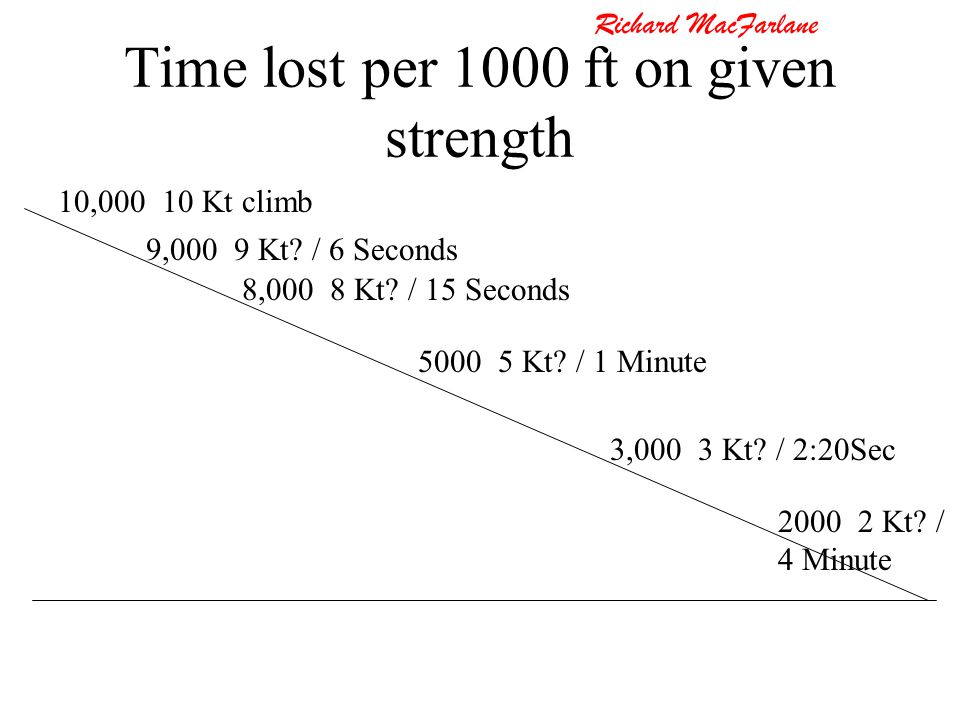 Richard MacFarlane

Time lost per 1000 ft on given strength

10,000 10 Kt climb

9,000 9 Kt? / 6 Seconds

8,000 8 Kt? / 15 Seconds

5000 5 Kt? / 1 Minute

3,000 3 Kt? / 2:20Sec

2000 2 Kt? / 4 Minute